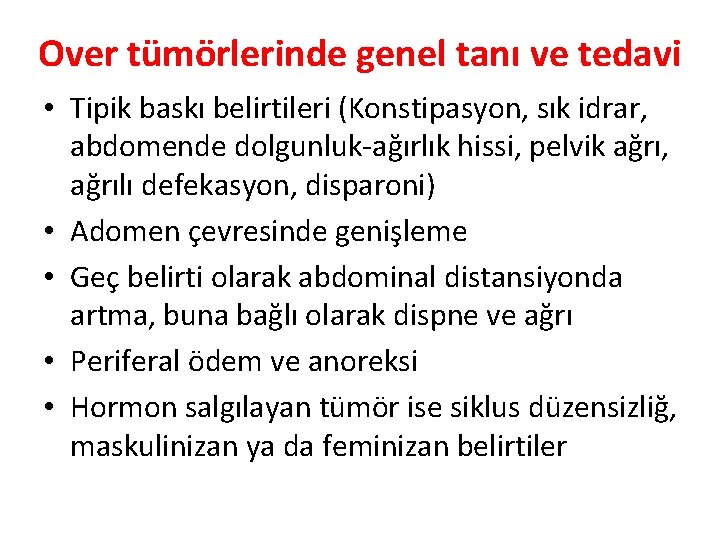 Over tümörlerinde genel tanı ve tedavi

• Tipik baskı belirtileri (Konstipasyon, sık idrar, abdomende dolgunluk-ağırlık hissi, pelvik ağrı, ağrılı defekasyon, disparoni)
• Adomen çevresinde genişleme
• Geç belirti olarak abdominal distansiyonda artma, buna bağlı olarak dispne ve ağrı
• Periferal ödem ve anoreksi
• Hormon salgılayan tümör ise siklus düzensizliğ, maskulinizan ya da feminizan belirtiler